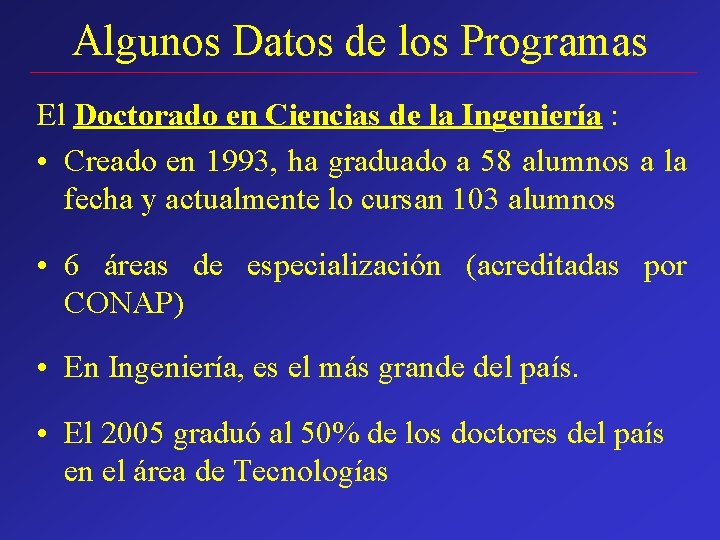 Algunos Datos de los Programas

El Doctorado en Ciencias de la Ingeniería :

• Creado en 1993, ha graduado a 58 alumnos a la fecha y actualmente lo cursan 103 alumnos

• 6 áreas de especialización (acreditadas por CONAP)

• En Ingeniería, es el más grande del país.

• El 2005 graduó al 50% de los doctores del país en el área de Tecnologías